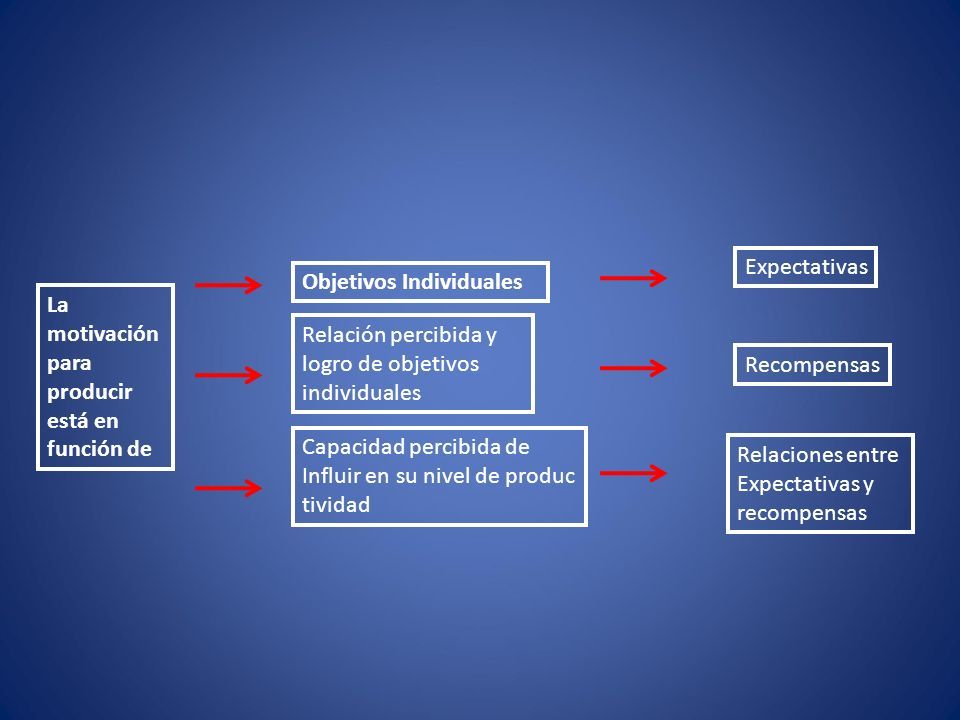 La motivación para producir está en función de

Objetivos Individuales

Relación percibida y logro de objetivos individuales

Capacidad percibida de Influir en su nivel de produc tividad

Expectativas

Recompensas

Relaciones entre Expectativas y recompensas